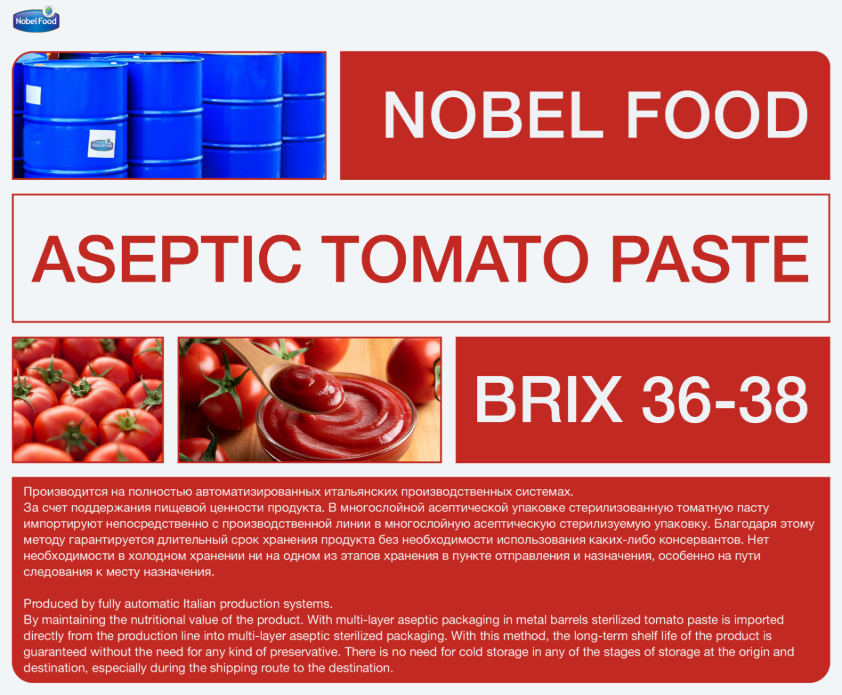 Nobel Food

Nobel Food

NOBEL FOOD

ASEPTIC TOMATO PASTE

BRIX 36-38

Производится на полностью автоматизированных итальянских производственных системах.
За счет поддержания пищевой ценности продукта. В многослойной асептической упаковке стерилизованную томатную пасту импортируют непосредственно с производственной линии в многослойную асептическую стерилизуемую упаковку. Благодаря этому методу гарантируется длительный срок хранения продукта без необходимости использования каких-либо консервантов. Нет необходимости в холодном хранении ни на одном из этапов хранения в пункте отправления и назначения, особенно на пути следования к месту назначения.

Produced by fully automatic Italian production systems.
By maintaining the nutritional value of the product. With multi-layer aseptic packaging in metal barrels sterilized tomato paste is imported directly from the production line into multi-layer aseptic sterilized packaging. With this method, the long-term shelf life of the product is guaranteed without the need for any kind of preservative. There is no need for cold storage in any of the stages of storage at the origin and destination, especially during the shipping route to the destination.